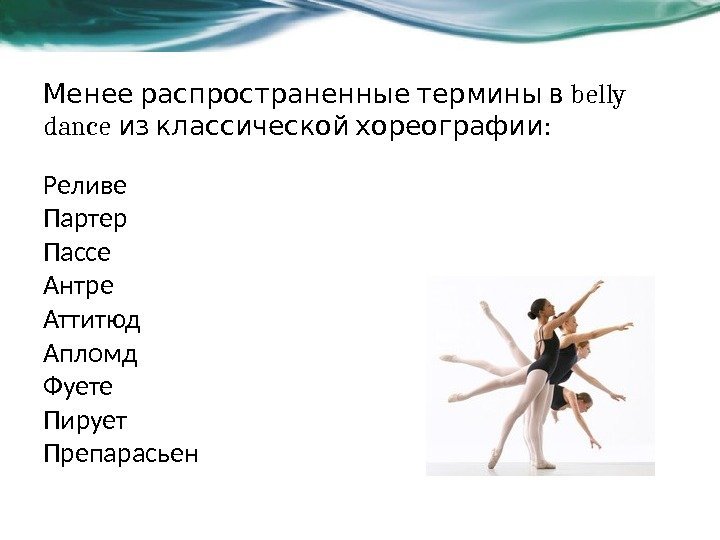 Менее распространенные термины в belly dance из классической хореографии:

Реливе
Партер
Пассе
Антре
Аттитюд
Апломд
Фуете
Пирует
Препарасьен